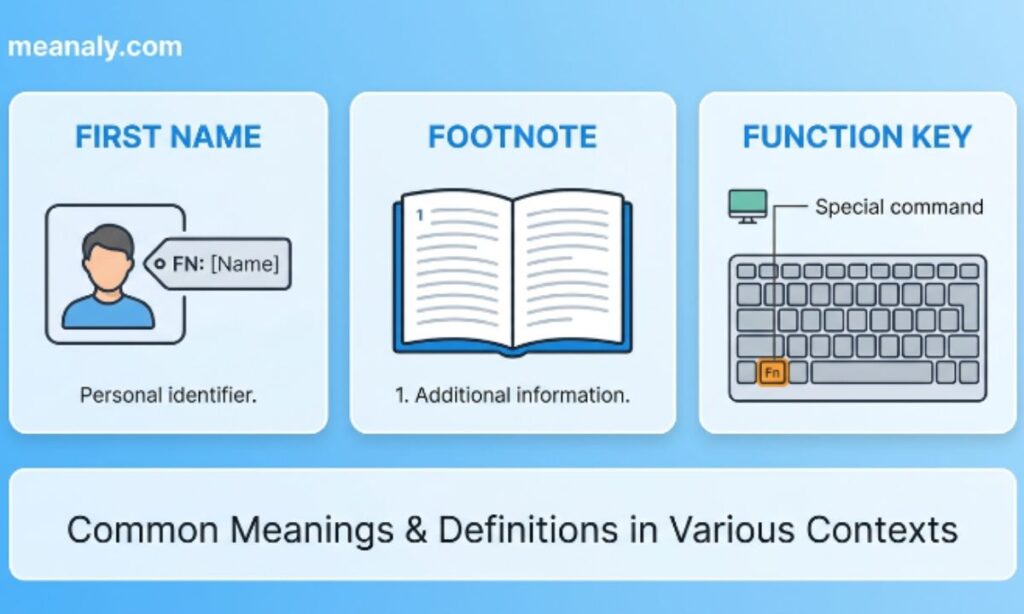 meanaly.com

FIRST NAME

FN: [Name]

Personal identifier.

FOOTNOTE

1

1. Additional information.

FUNCTION KEY

Special command

Fn

Common Meanings & Definitions in Various Contexts